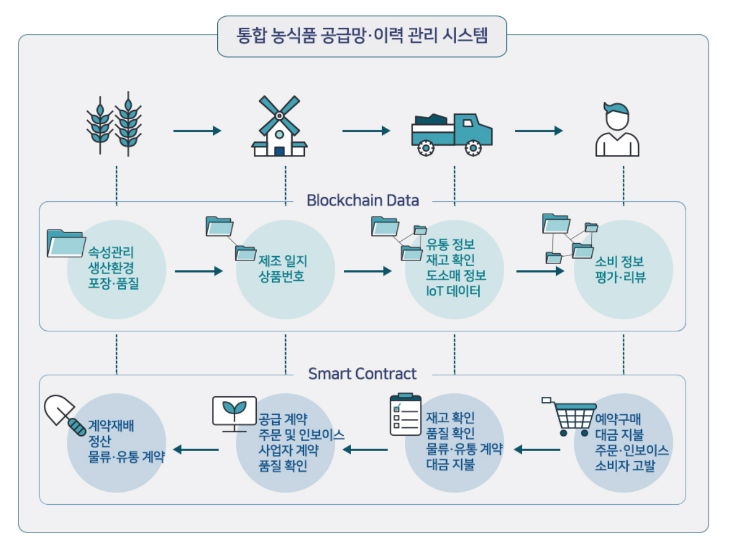 통합 농식품 공급망·이력 관리 시스템

Blockchain Data

속성관리
생산환경
포장·품질

제조 일지
상품번호

유통 정보
재고 확인
도소매 정보
IoT 데이터

소비 정보
평가·리뷰

Smart Contract

계약재배
정산
물류·유통 계약

공급 계약
주문 및 인보이스
사업자 계약
품질 확인

재고 확인
품질 확인
물류·유통 계약
대금 지불

예약구매
대금 지불
주문·인보이스
소비자 고발